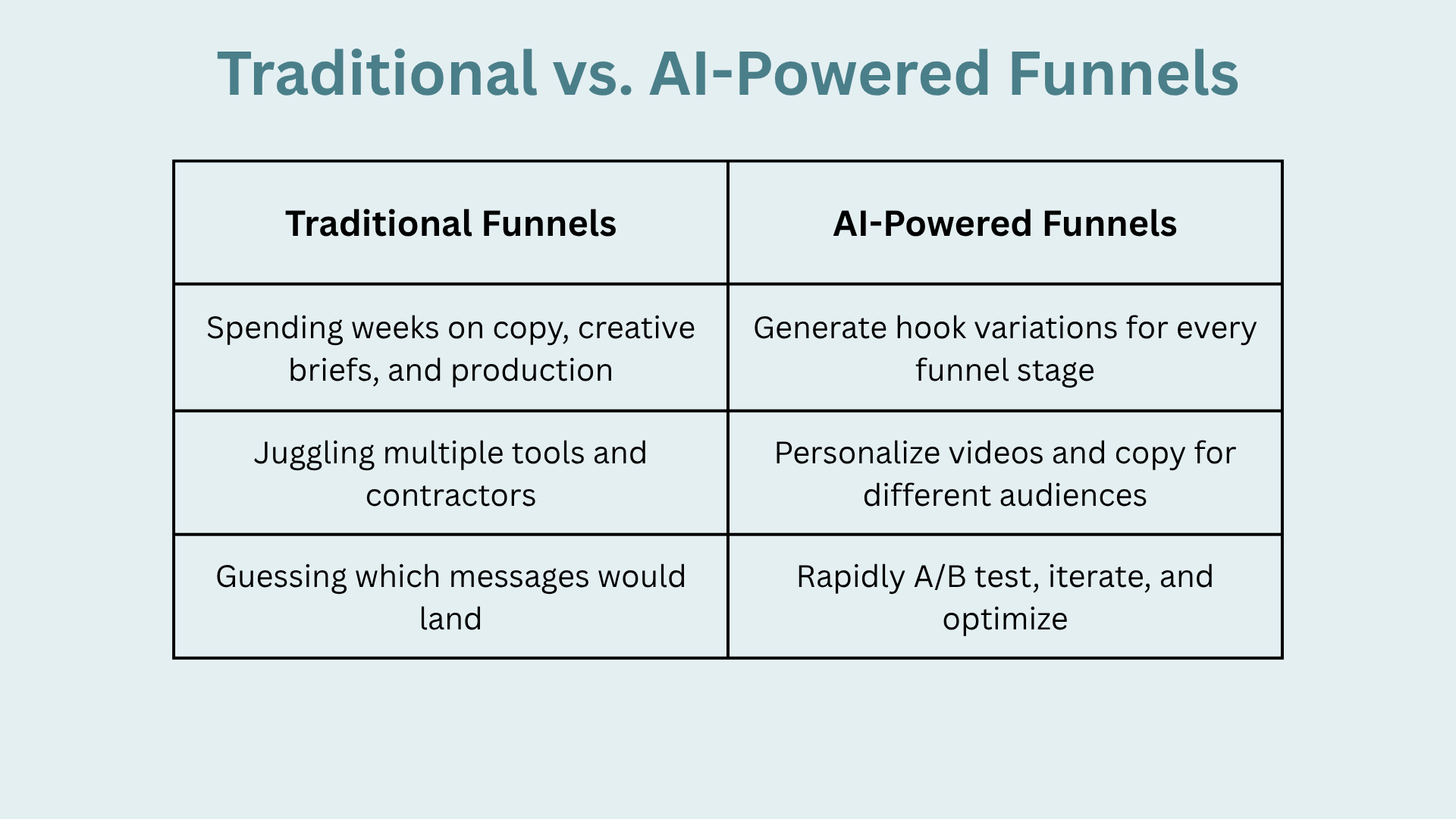 Traditional vs. AI-Powered Funnels

| Traditional Funnels | AI-Powered Funnels |
|---|---|
| Spending weeks on copy, creative briefs, and production | Generate hook variations for every funnel stage |
| Juggling multiple tools and contractors | Personalize videos and copy for different audiences |
| Guessing which messages would land | Rapidly A/B test, iterate, and optimize |